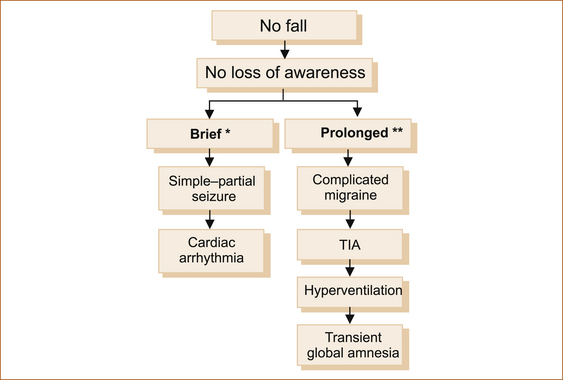 No fall

No loss of awareness

Brief *

Simple–partial seizure

Cardiac arrhythmia

Prolonged **

Complicated migraine

TIA

Hyperventilation

Transient global amnesia